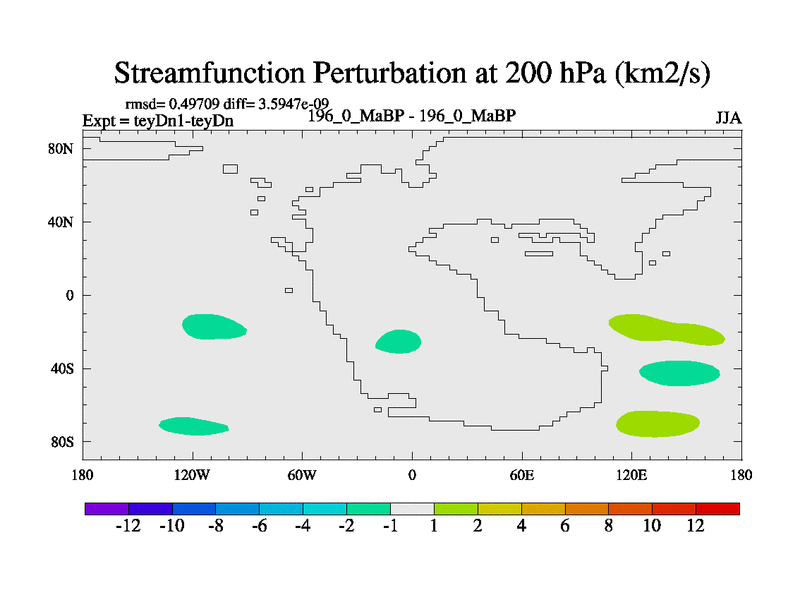 Streamfunction Perturbation at 200 hPa (km2/s)

rmsd= 0.49709 diff= 3.5947e-09
Expt = teyDn1-teyDn

196_0_MaBP - 196_0_MaBP

JJA

80N
40N
0
40S
80S

180
120W
60W
0
60E
120E
180

-12 -10 -8 -6 -4 -2 -1 1 2 4 6 8 10 12